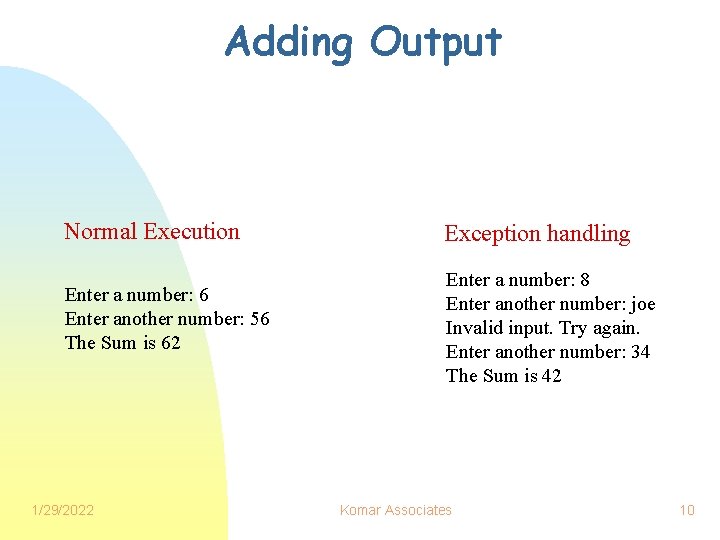 Adding Output

Normal Execution

Enter a number: 6
Enter another number: 56
The Sum is 62

Exception handling

Enter a number: 8
Enter another number: joe
Invalid input. Try again.
Enter another number: 34
The Sum is 42

1/29/2022 Komar Associates 10